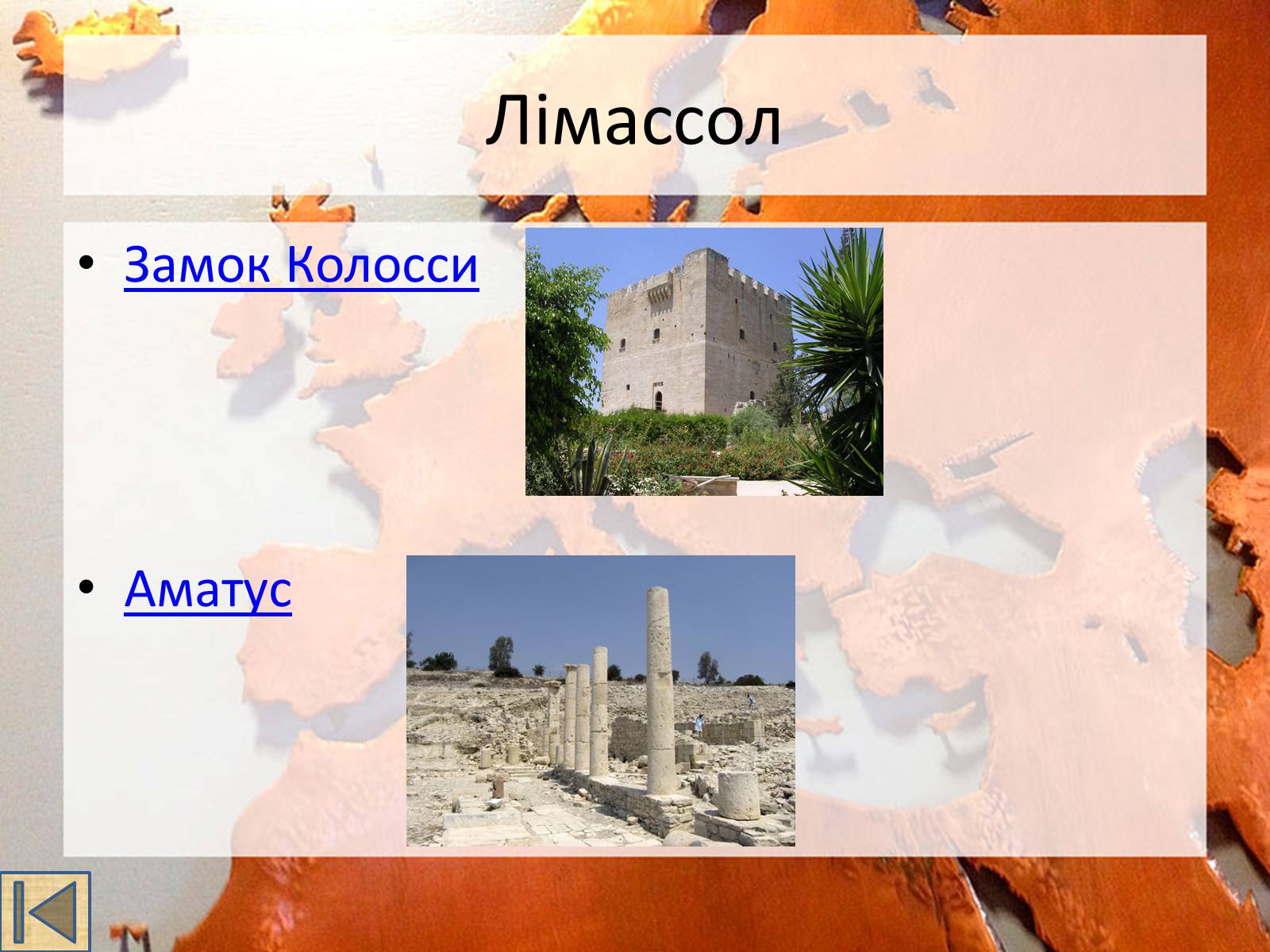 Лімассол

• Замок Колосси

• Аматус